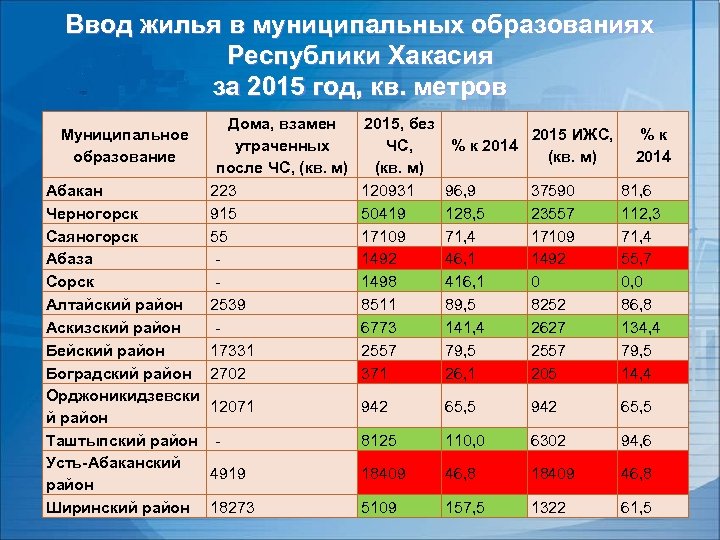 Ввод жилья в муниципальных образованиях Республики Хакасия за 2015 год, кв. метров

| Муниципальное образование | Дома, взамен утраченных после ЧС, (кв. м) | 2015, без ЧС, (кв. м) | % к 2014 | 2015 ИЖС, (кв. м) | % к 2014 |
|---|---|---|---|---|---|
| Абакан | 223 | 120931 | 96,9 | 37590 | 81,6 |
| Черногорск | 915 | 50419 | 128,5 | 23557 | 112,3 |
| Саяногорск | 55 | 17109 | 71,4 | 17109 | 71,4 |
| Абаза | - | 1492 | 46,1 | 1492 | 55,7 |
| Сорск | - | 1498 | 416,1 | 0 | 0,0 |
| Алтайский район | 2539 | 8511 | 89,5 | 8252 | 86,8 |
| Аскизский район | - | 6773 | 141,4 | 2627 | 134,4 |
| Бейский район | 17331 | 2557 | 79,5 | 2557 | 79,5 |
| Боградский район | 2702 | 371 | 26,1 | 205 | 14,4 |
| Орджоникидзевский район | 12071 | 942 | 65,5 | 942 | 65,5 |
| Таштыпский район | - | 8125 | 110,0 | 6302 | 94,6 |
| Усть-Абаканский район | 4919 | 18409 | 46,8 | 18409 | 46,8 |
| Ширинский район | 18273 | 5109 | 157,5 | 1322 | 61,5 |